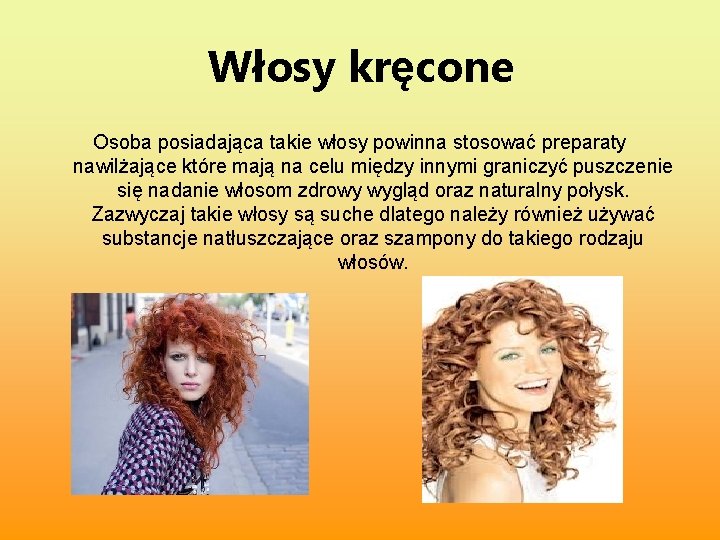 Włosy kręcone

Osoba posiadająca takie włosy powinna stosować preparaty nawilżające które mają na celu między innymi graniczyć puszczenie się nadanie włosom zdrowy wygląd oraz naturalny połysk. Zazwyczaj takie włosy są suche dlatego należy również używać substancje natłuszczające oraz szampony do takiego rodzaju włosów.